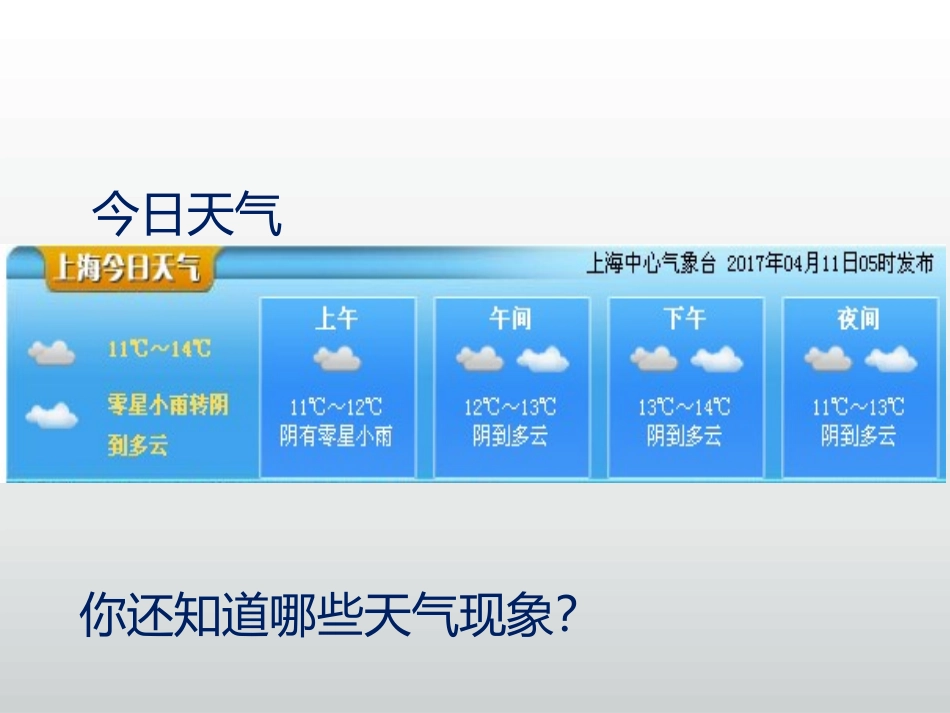 今日天气

上海今日天气

上海中心气象台 2017年04月11日05时发布

11℃~14℃
零星小雨转阴到多云

上午
11℃~12℃
阴有零星小雨

午间
12℃~13℃
阴到多云

下午
13℃~14℃
阴到多云

夜间
11℃~13℃
阴到多云

你还知道哪些天气现象？